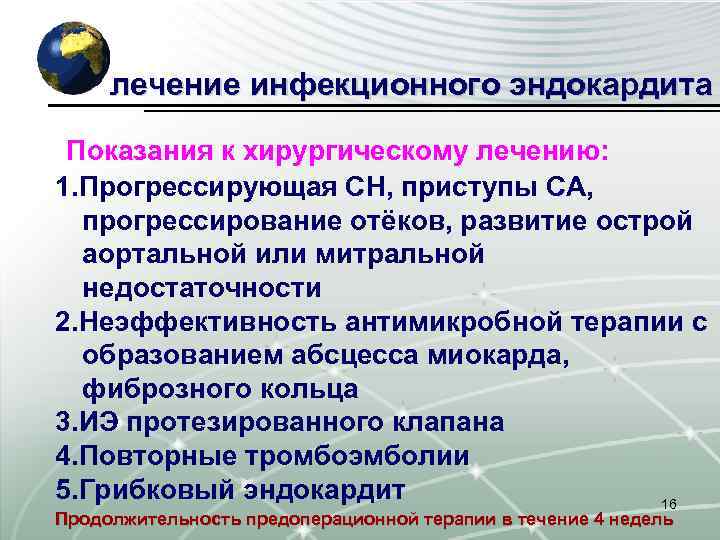 лечение инфекционного эндокардита

Показания к хирургическому лечению:

1.Прогрессирующая СН, приступы СА, прогрессирование отёков, развитие острой аортальной или митральной недостаточности

2.Неэффективность антимикробной терапии с образованием абсцесса миокарда, фиброзного кольца

3.ИЭ протезированного клапана

4.Повторные тромбоэмболии

5.Грибковый эндокардит

16

Продолжительность предоперационной терапии в течение 4 недель